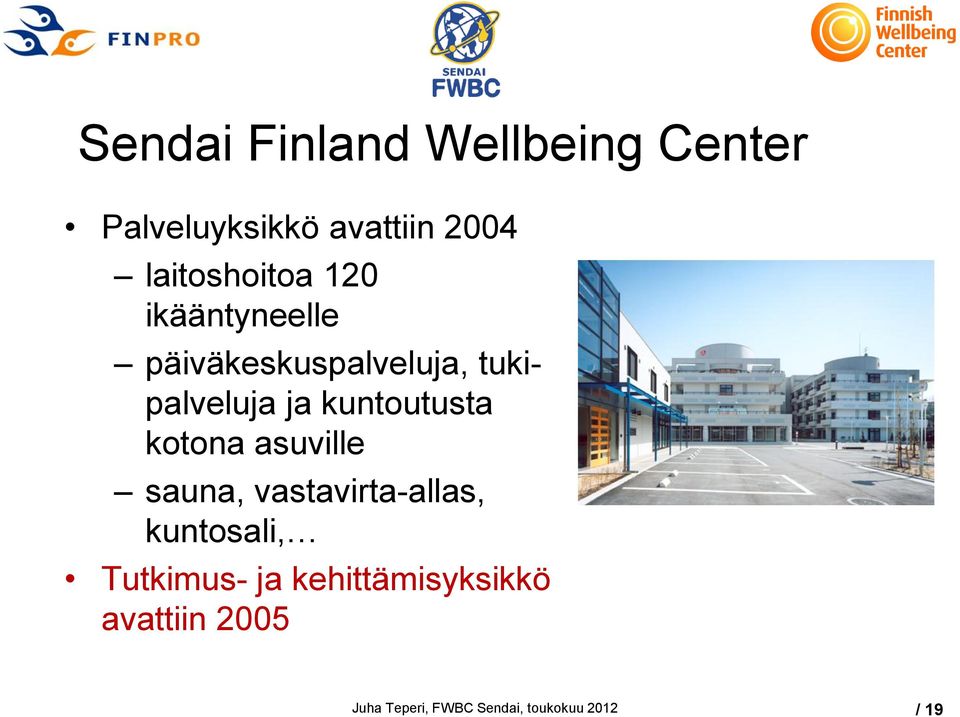 FINPRO

SENDAI
FWBC

Finnish Wellbeing Center

Sendai Finland Wellbeing Center

• Palveluyksikkö avattiin 2004
– laitoshoitoa 120 ikääntyneelle
– päiväkeskuspalveluja, tukipalveluja ja kuntoutusta kotona asuville
– sauna, vastavirta-allas, kuntosali,…
• Tutkimus- ja kehittämisyksikkö avattiin 2005

Juha Teperi, FWBC Sendai, toukokuu 2012

/ 19